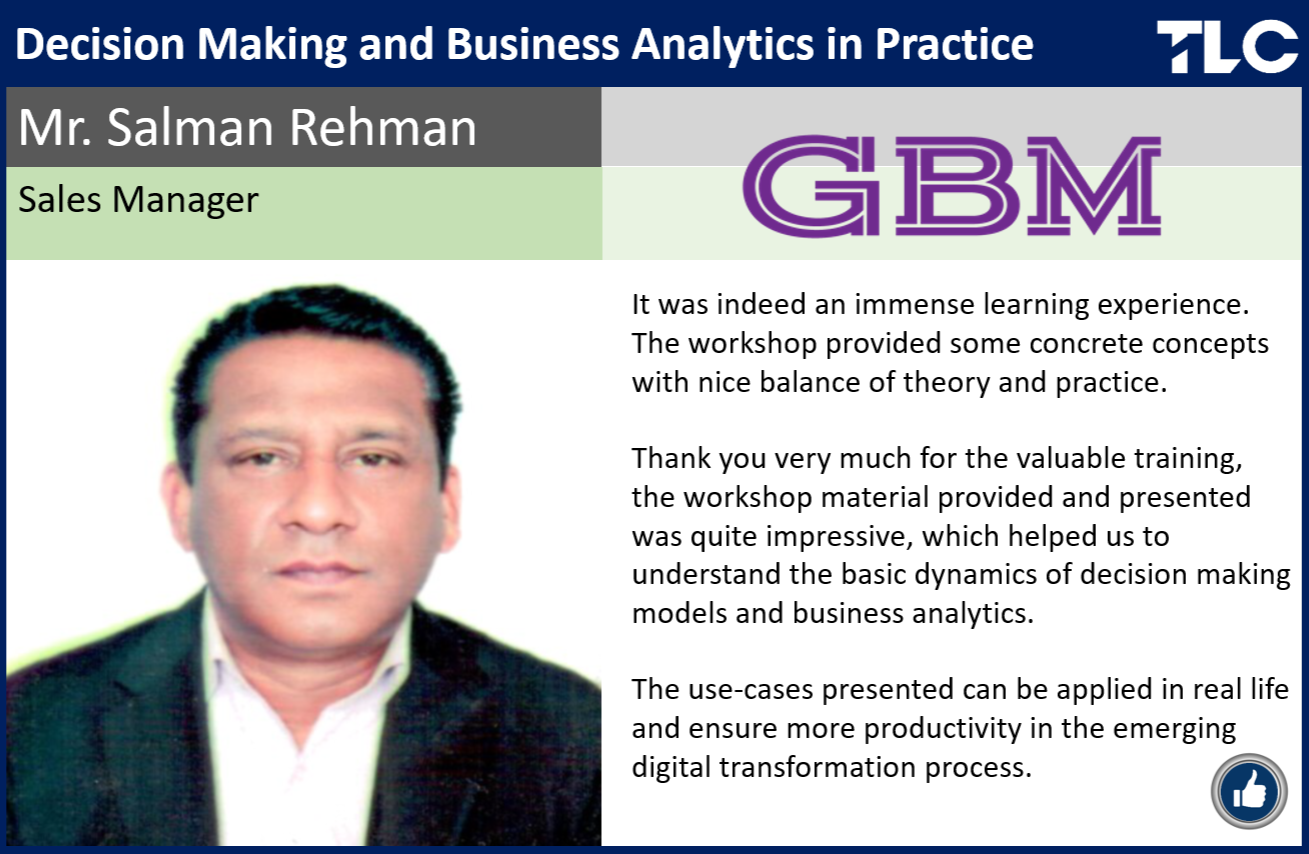 Decision Making and Business Analytics in Practice

TLC

Mr. Salman Rehman

Sales Manager

GBM

It was indeed an immense learning experience. The workshop provided some concrete concepts with nice balance of theory and practice.

Thank you very much for the valuable training, the workshop material provided and presented was quite impressive, which helped us to understand the basic dynamics of decision making models and business analytics.

The use-cases presented can be applied in real life and ensure more productivity in the emerging digital transformation process.